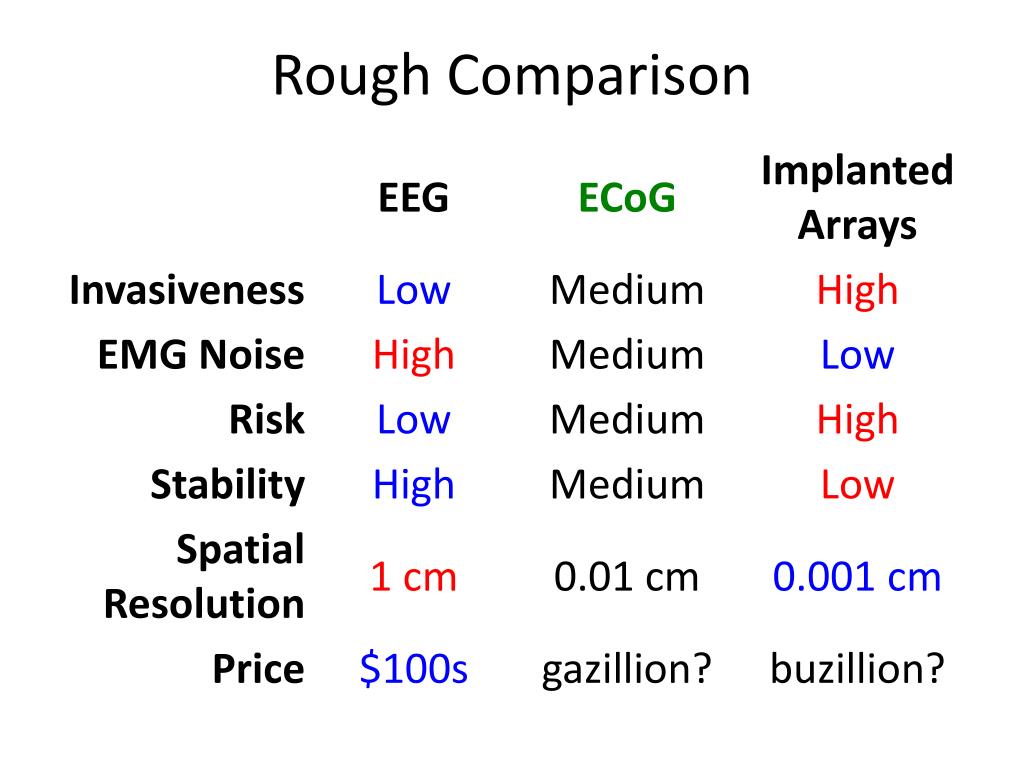 Rough Comparison

| | EEG | ECoG | Implanted Arrays |
|---|---|---|---|
| Invasiveness | Low | Medium | High |
| EMG Noise | High | Medium | Low |
| Risk | Low | Medium | High |
| Stability | High | Medium | Low |
| Spatial Resolution | 1 cm | 0.01 cm | 0.001 cm |
| Price | \$100s | gazillion? | buzillion? |